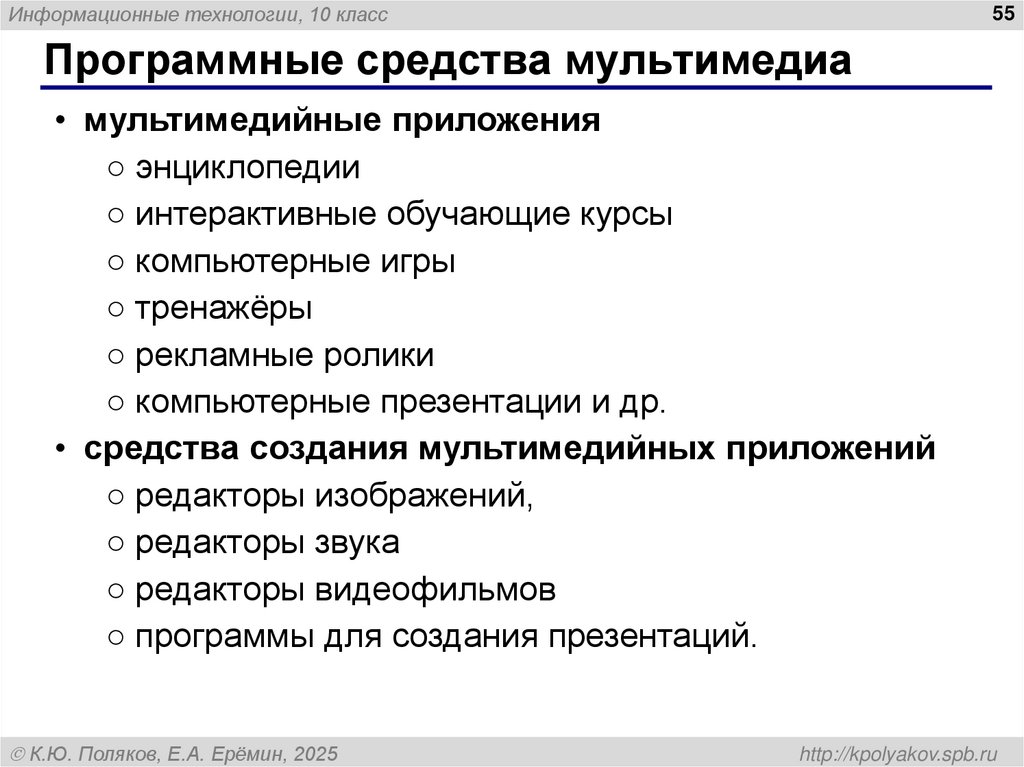 Информационные технологии, 10 класс

55

Программные средства мультимедиа

• мультимедийные приложения
  ○ энциклопедии
  ○ интерактивные обучающие курсы
  ○ компьютерные игры
  ○ тренажёры
  ○ рекламные ролики
  ○ компьютерные презентации и др.
• средства создания мультимедийных приложений
  ○ редакторы изображений,
  ○ редакторы звука
  ○ редакторы видеофильмов
  ○ программы для создания презентаций.

© К.Ю. Поляков, Е.А. Ерёмин, 2025

http://kpolyakov.spb.ru